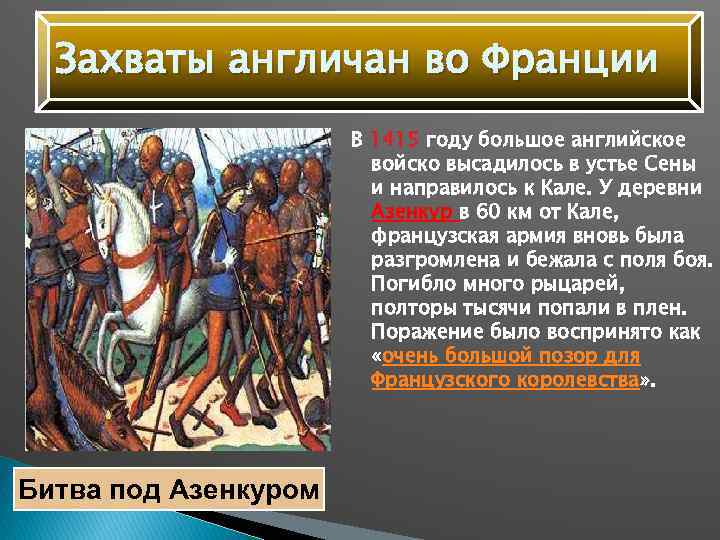 Захваты англичан во Франции

В 1415 году большое английское войско высадилось в устье Сены и направилось к Кале. У деревни Азенкур в 60 км от Кале, французская армия вновь была разгромлена и бежала с поля боя. Погибло много рыцарей, полторы тысячи попали в плен. Поражение было воспринято как «очень большой позор для Французского королевства».

Битва под Азенкуром